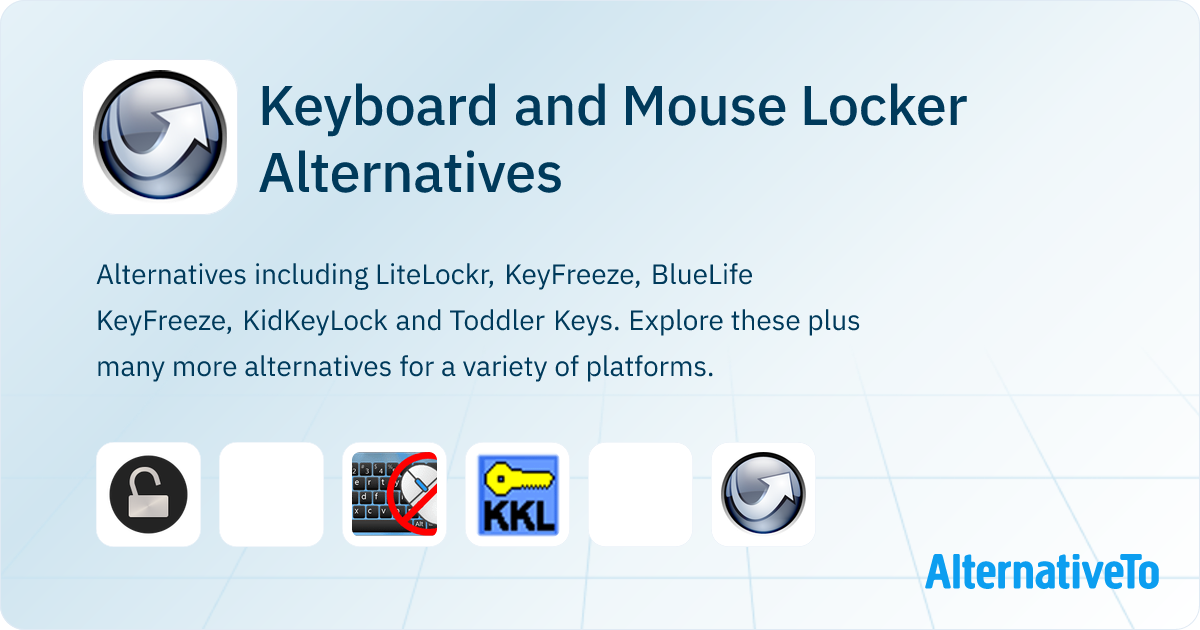 Keyboard and Mouse Locker Alternatives

Alternatives including LiteLockr, KeyFreeze, BlueLife KeyFreeze, KidKeyLock and Toddler Keys. Explore these plus many more alternatives for a variety of platforms.

KKL

AlternativeTo